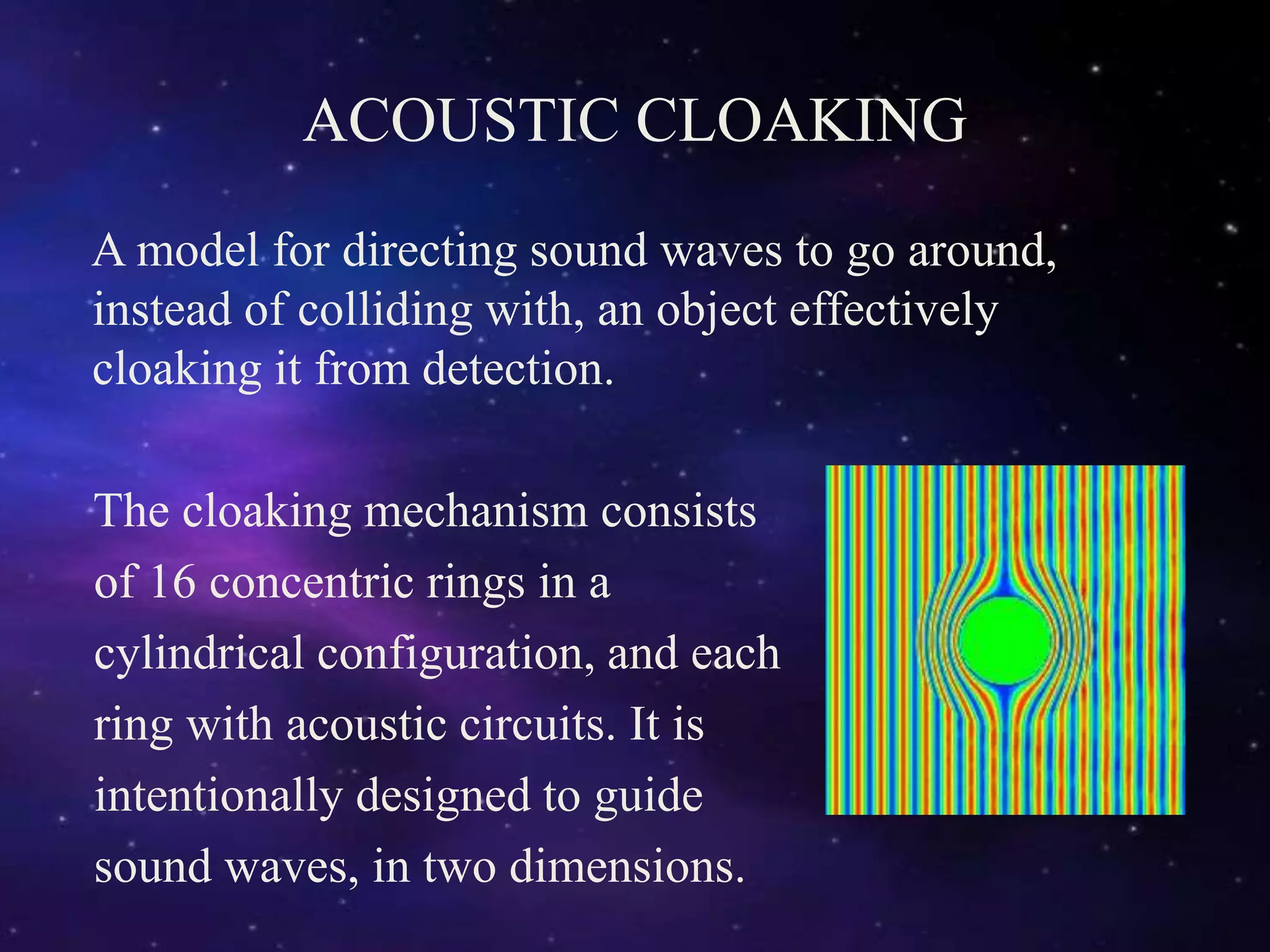 ACOUSTIC CLOAKING

A model for directing sound waves to go around, instead of colliding with, an object effectively cloaking it from detection.

The cloaking mechanism consists of 16 concentric rings in a cylindrical configuration, and each ring with acoustic circuits. It is intentionally designed to guide sound waves, in two dimensions.